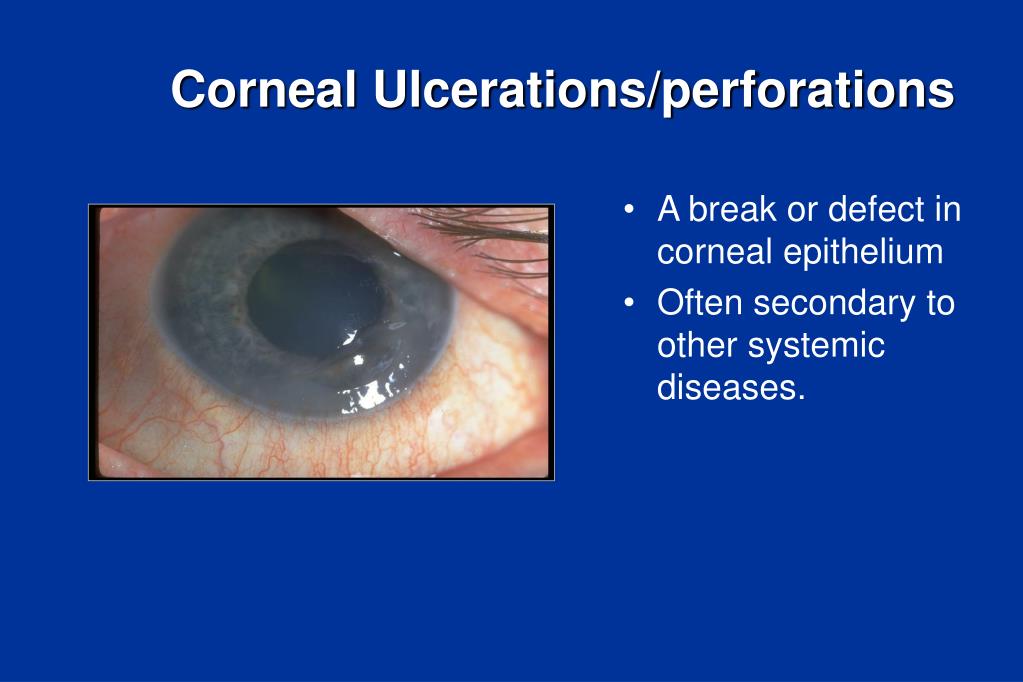 Corneal Ulcerations/perforations

• A break or defect in corneal epithelium
• Often secondary to other systemic diseases.